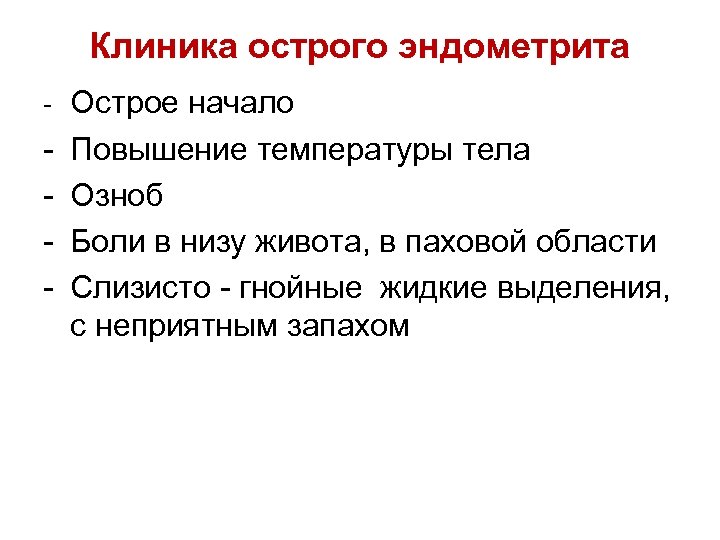 Клиника острого эндометрита

- Острое начало
- Повышение температуры тела
- Озноб
- Боли в низу живота, в паховой области
- Слизисто - гнойные жидкие выделения, с неприятным запахом